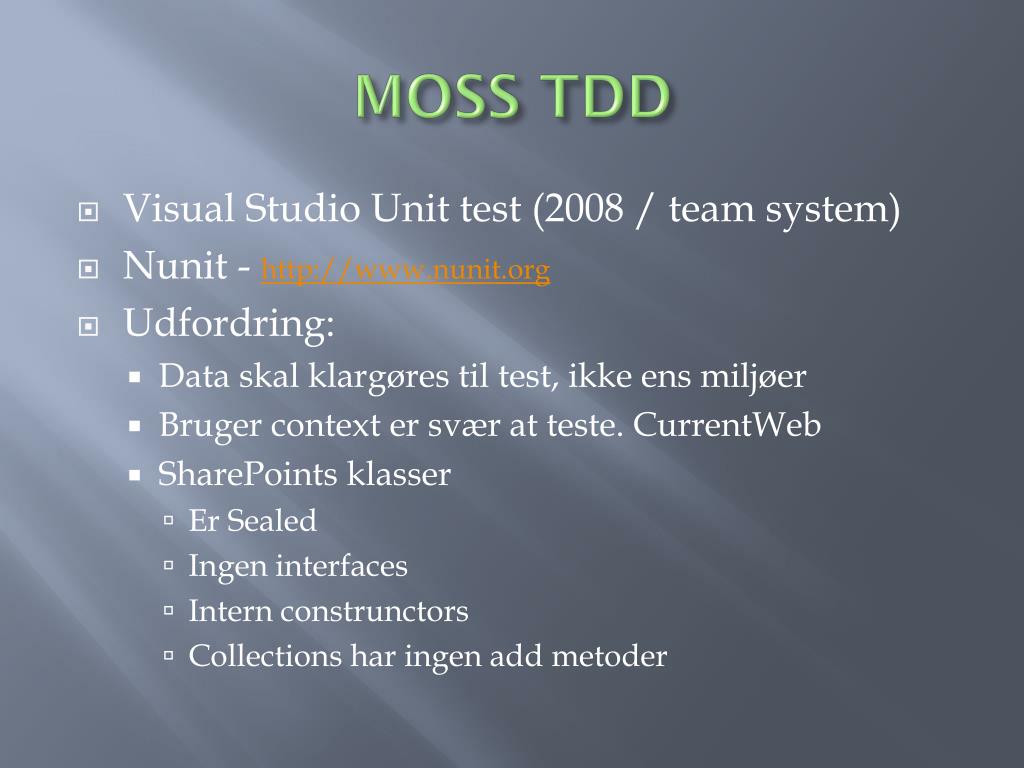 MOSS TDD

Visual Studio Unit test (2008 / team system)

Nunit - http://www.nunit.org

Udfordring:

Data skal klargøres til test, ikke ens miljøer

Bruger context er svær at teste. CurrentWeb

SharePoints klasser

Er Sealed

Ingen interfaces

Intern construnctors

Collections har ingen add metoder